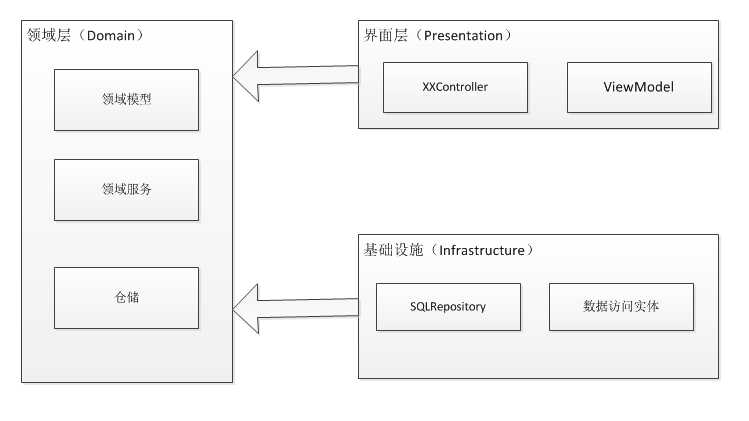 领域层（Domain）

领域模型

领域服务

仓储

界面层（Presentation）

XXController

ViewModel

基础设施（Infrastructure）

SQLRepository

数据访问实体